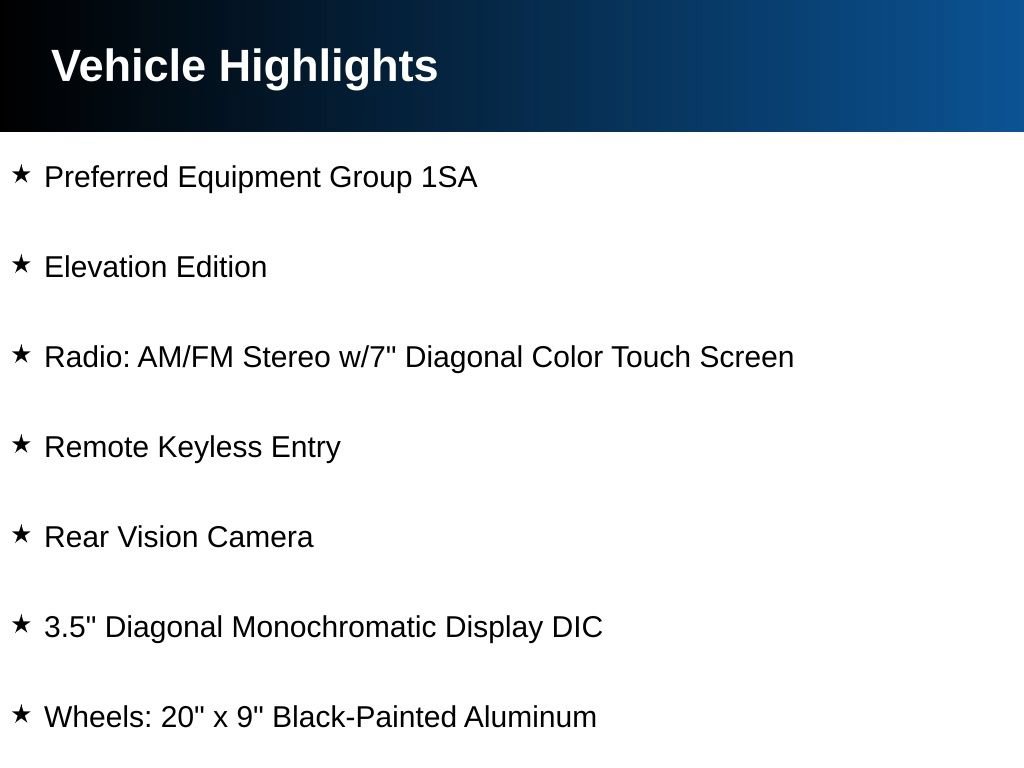 Vehicle Highlights

★ Preferred Equipment Group 1SA

★ Elevation Edition

★ Radio: AM/FM Stereo w/7" Diagonal Color Touch Screen

★ Remote Keyless Entry

★ Rear Vision Camera

★ 3.5" Diagonal Monochromatic Display DIC

★ Wheels: 20" x 9" Black-Painted Aluminum